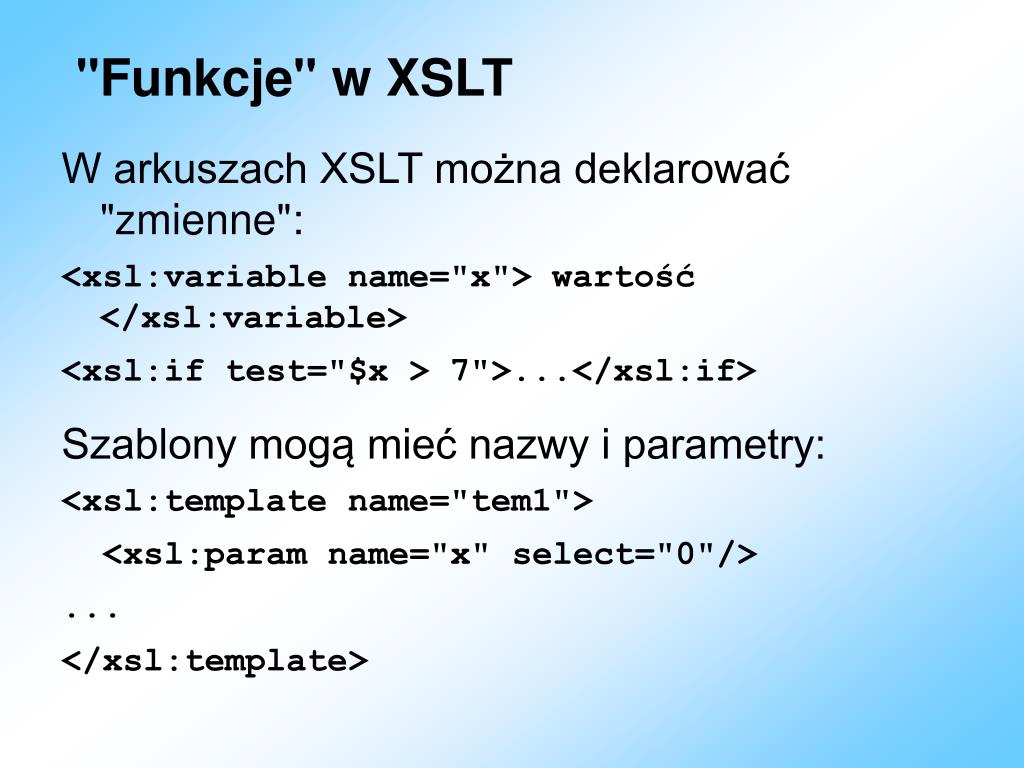 "Funkcje" w XSLT

W arkuszach XSLT można deklarować "zmienne":

<xsl:variable name="x"> wartość </xsl:variable>

<xsl:if test="$x > 7">...</xsl:if>

Szablony mogą mieć nazwy i parametry:

<xsl:template name="tem1">

<xsl:param name="x" select="0"/>

...

</xsl:template>